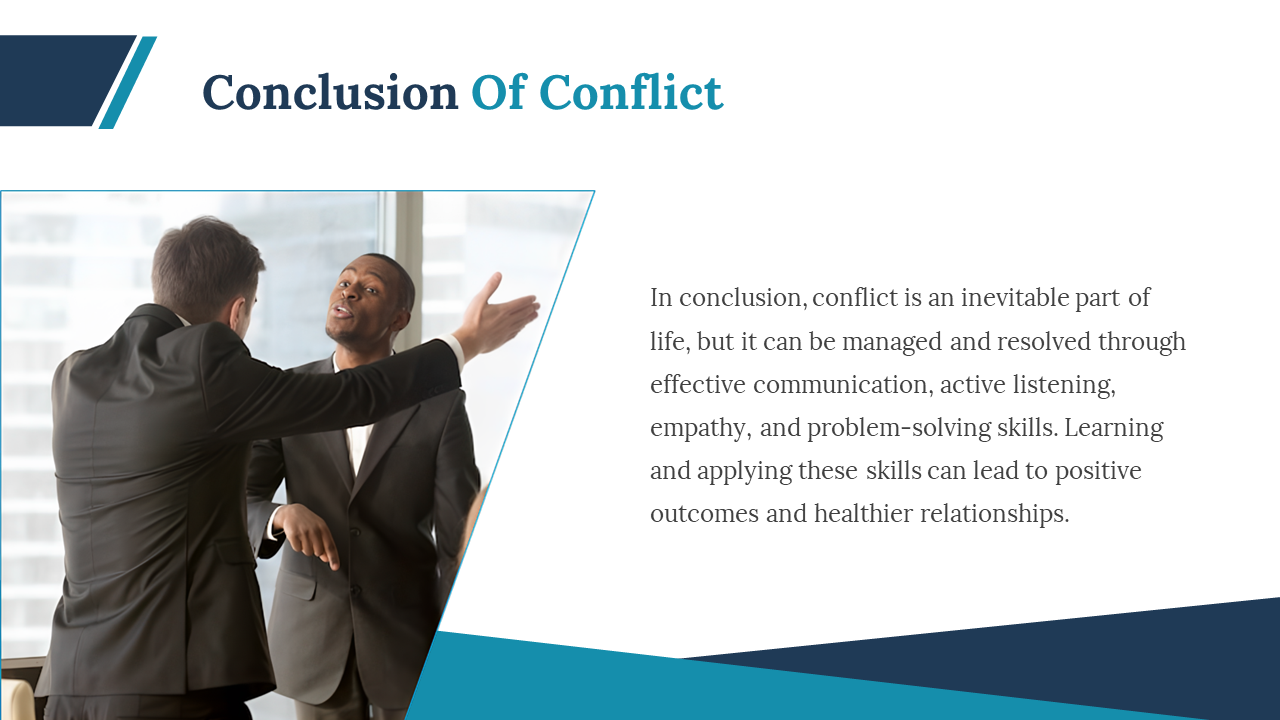 Conclusion Of Conflict

In conclusion, conflict is an inevitable part of life, but it can be managed and resolved through effective communication, active listening, empathy, and problem-solving skills. Learning and applying these skills can lead to positive outcomes and healthier relationships.